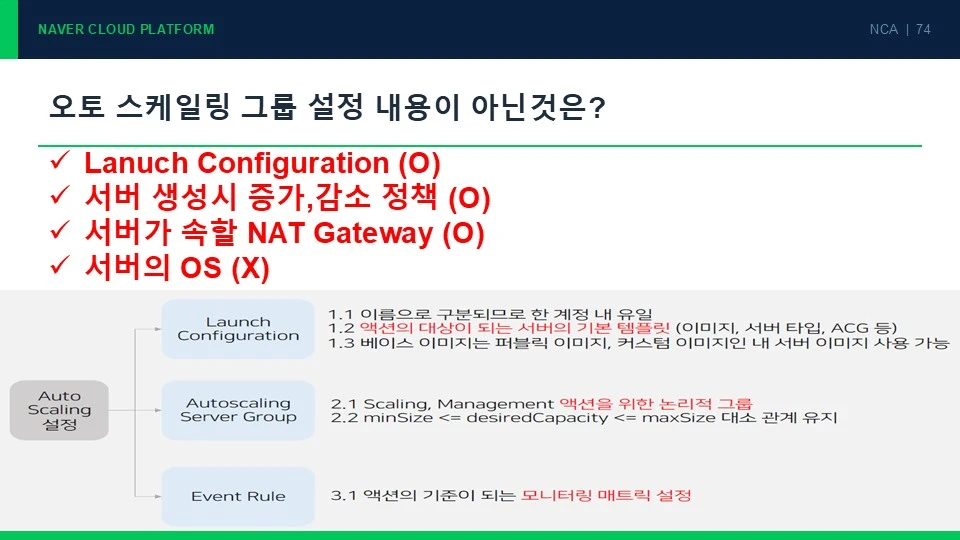 NAVER CLOUD PLATFORM

NCA | 74

오토 스케일링 그룹 설정 내용이 아닌것은?

✓ Lanuch Configuration (O)
✓ 서버 생성시 증가,감소 정책 (O)
✓ 서버가 속할 NAT Gateway (O)
✓ 서버의 OS (X)

Auto Scaling 설정

Launch Configuration

1.1 이름으로 구분되므로 한 계정 내 유일
1.2 액션의 대상이 되는 서버의 기본 템플릿 (이미지, 서버 타입, ACG 등)
1.3 베이스 이미지는 퍼블릭 이미지, 커스텀 이미지인 내 서버 이미지 사용 가능

Autoscaling Server Group

2.1 Scaling, Management 액션을 위한 논리적 그룹
2.2 minSize <= desiredCapacity <= maxSize 대소 관계 유지

Event Rule

3.1 액션의 기준이 되는 모니터링 매트릭 설정